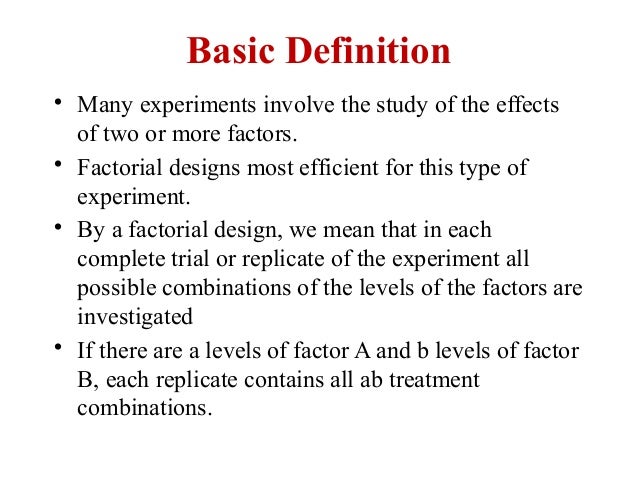 Basic Definition

• Many experiments involve the study of the effects of two or more factors.

• Factorial designs most efficient for this type of experiment.

• By a factorial design, we mean that in each complete trial or replicate of the experiment all possible combinations of the levels of the factors are investigated

• If there are a levels of factor A and b levels of factor B, each replicate contains all ab treatment combinations.